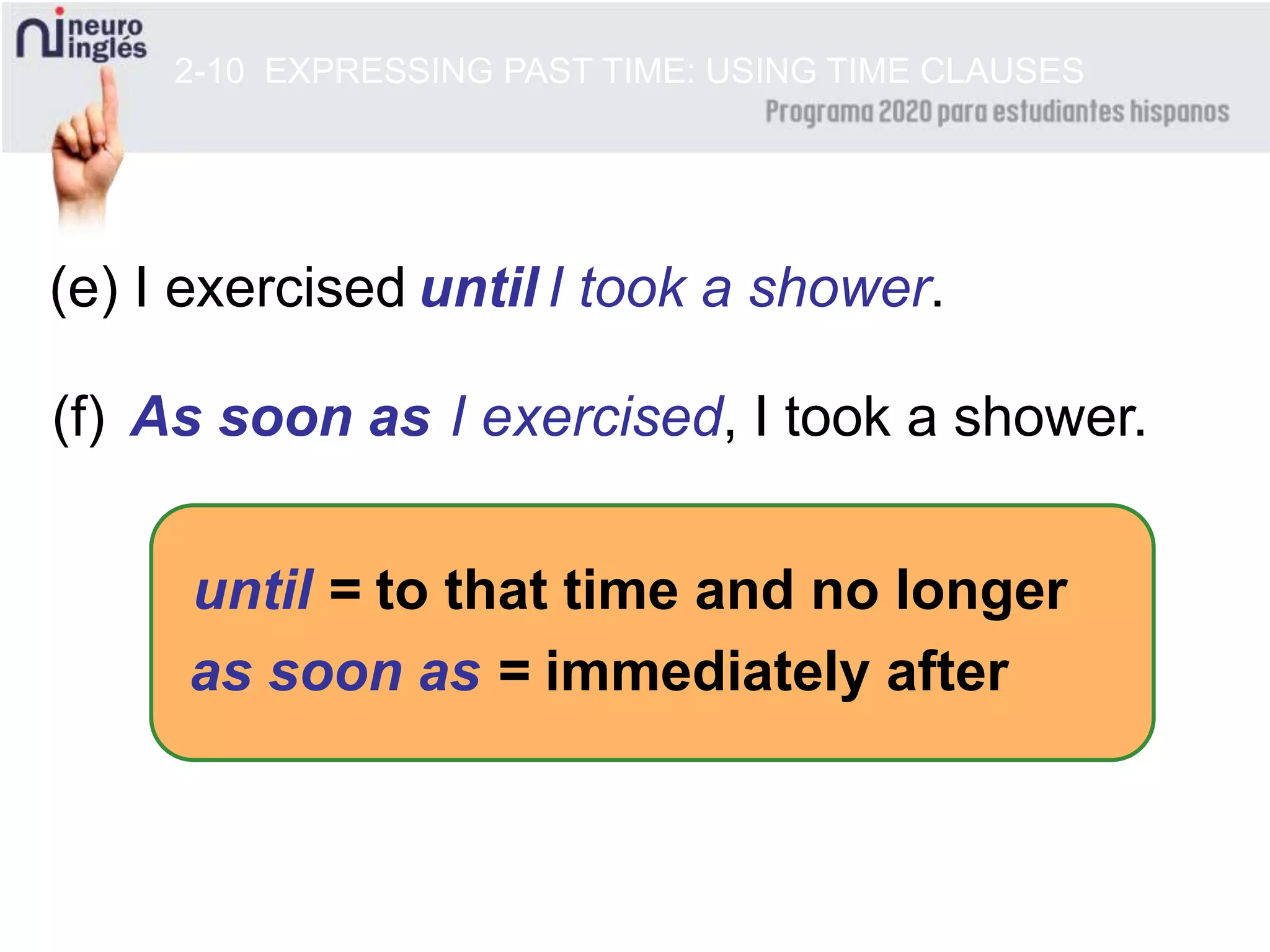 neuro inglés

2-10 EXPRESSING PAST TIME: USING TIME CLAUSES

Programa 2020 para estudiantes hispanos

(e) I exercised until I took a shower.

(f) As soon as I exercised, I took a shower.

until = to that time and no longer
as soon as = immediately after